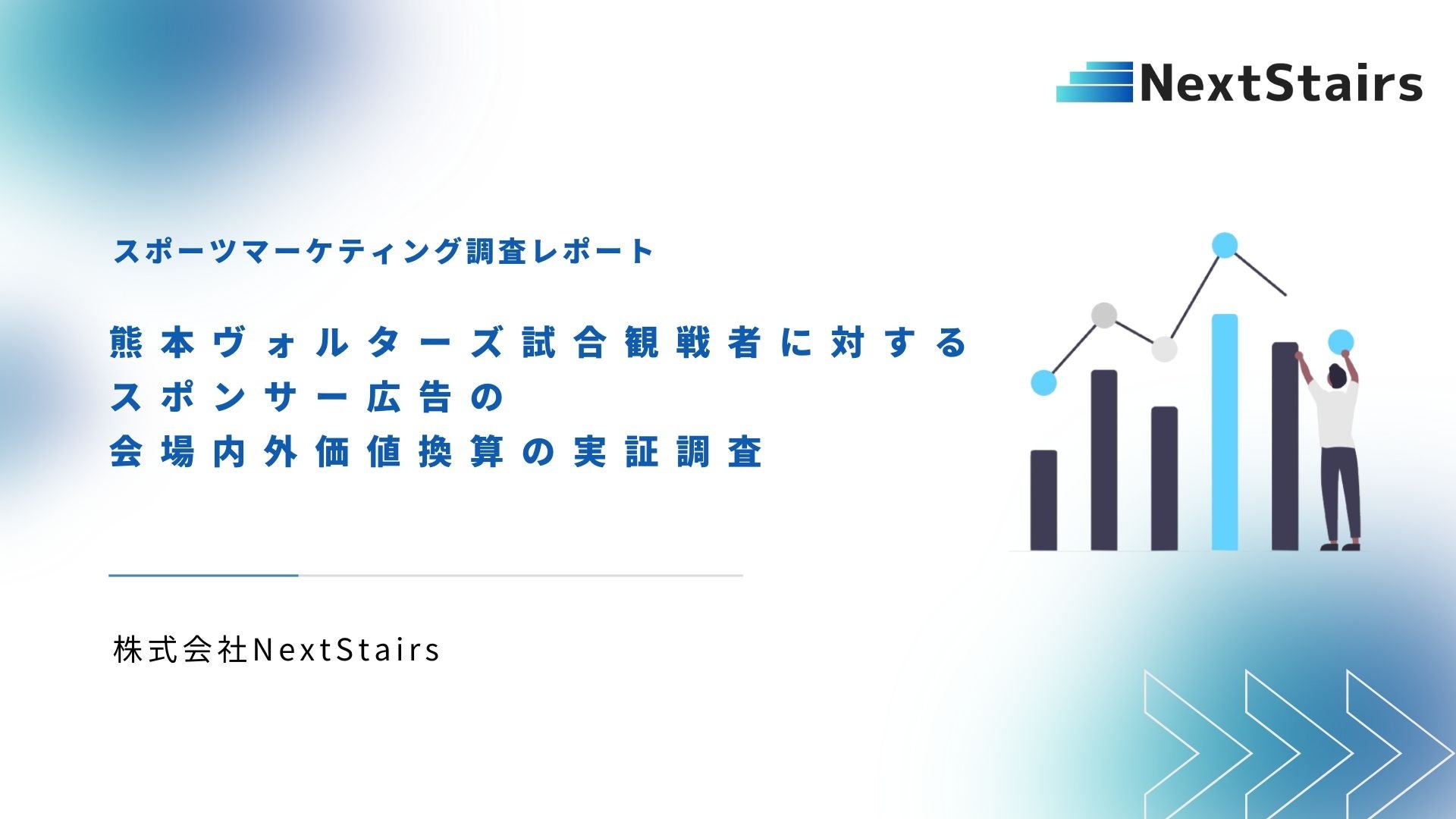 NextStairs

スポーツマーケティング調査レポート

熊本ヴォルターズ試合観戦者に対する
スポンサー広告の
会場内外価値換算の実証調査

株式会社NextStairs